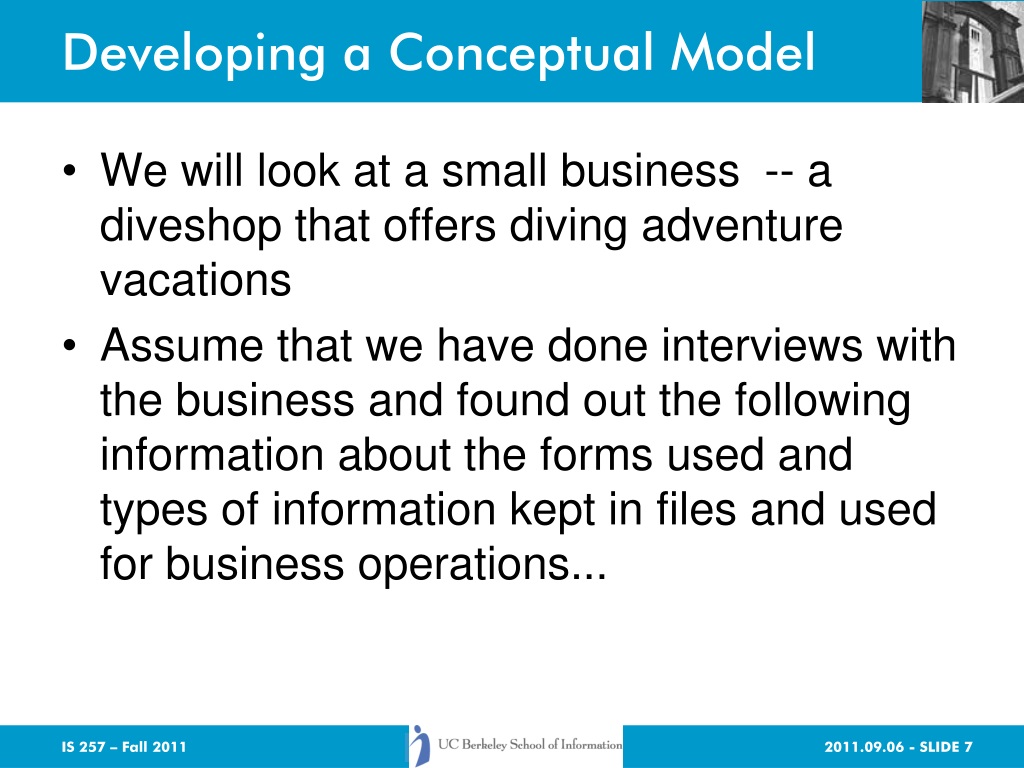 Developing a Conceptual Model

• We will look at a small business -- a diveshop that offers diving adventure vacations

• Assume that we have done interviews with the business and found out the following information about the forms used and types of information kept in files and used for business operations...

IS 257 – Fall 2011

UC Berkeley School of Information

2011.09.06 - SLIDE 7